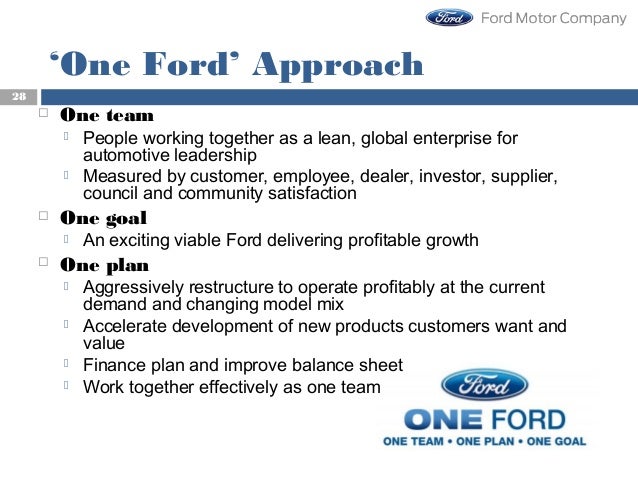 Ford Ford Motor Company

'One Ford' Approach

28

One team
People working together as a lean, global enterprise for automotive leadership
Measured by customer, employee, dealer, investor, supplier, council and community satisfaction

One goal
An exciting viable Ford delivering profitable growth

One plan
Aggressively restructure to operate profitably at the current demand and changing model mix
Accelerate development of new products customers want and value
Finance plan and improve balance sheet
Work together effectively as one team

Ford
ONE FORD
ONE TEAM • ONE PLAN • ONE GOAL